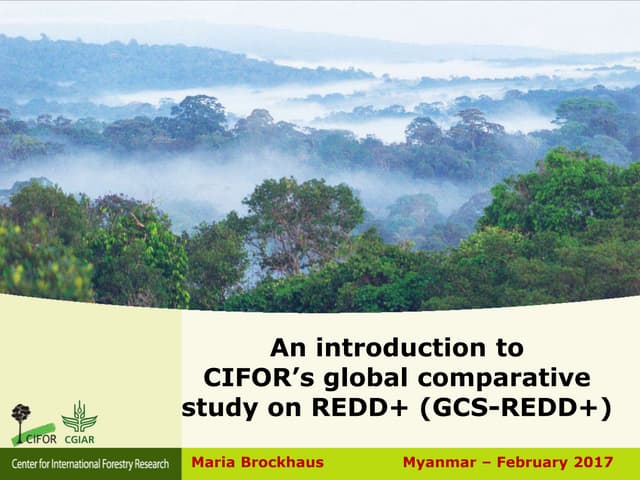 An introduction to CIFOR's global comparative study on REDD+ (GCS-REDD+)

CIFOR CGIAR

Center for International Forestry Research

Maria Brockhaus

Myanmar – February 2017